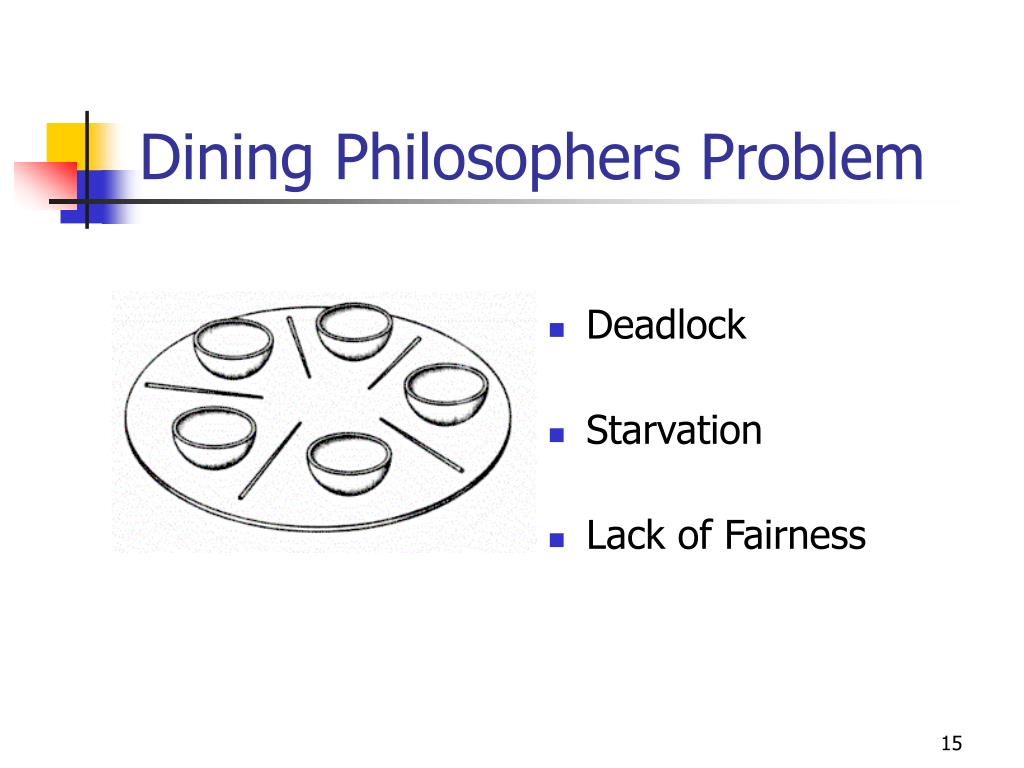 Dining Philosophers Problem

- Deadlock
- Starvation
- Lack of Fairness

15